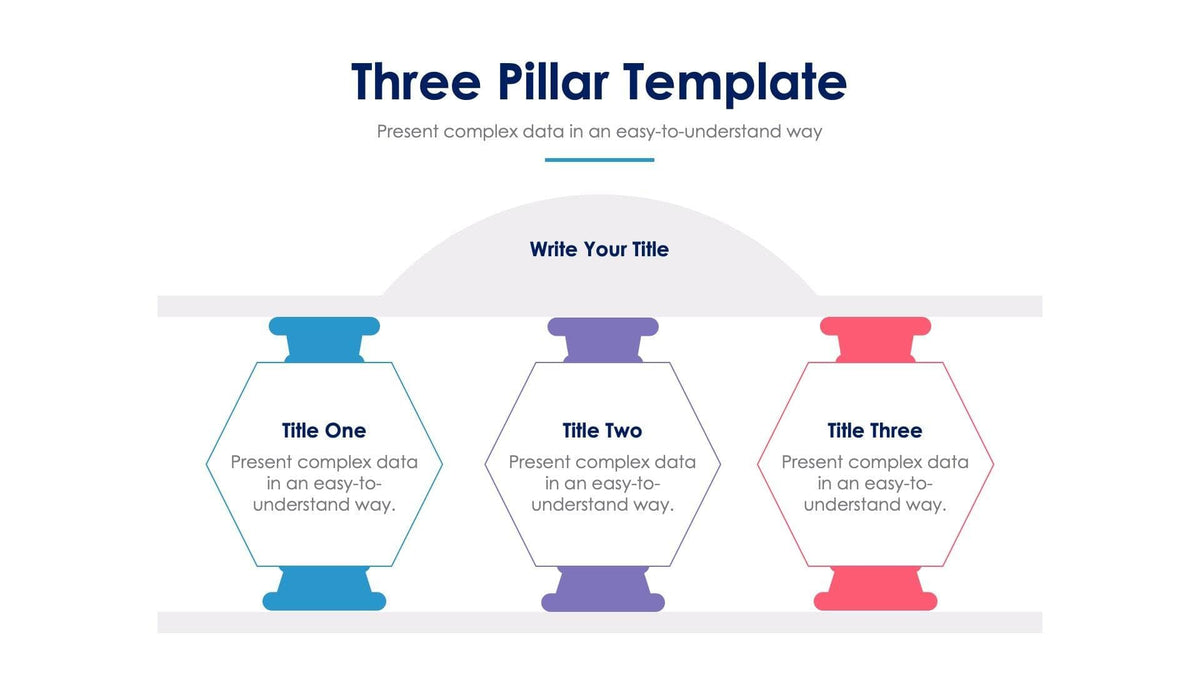 Three Pillar Template

Present complex data in an easy-to-understand way

Write Your Title

Title One

Present complex data in an easy-to-understand way.

Title Two

Present complex data in an easy-to-understand way.

Title Three

Present complex data in an easy-to-understand way.